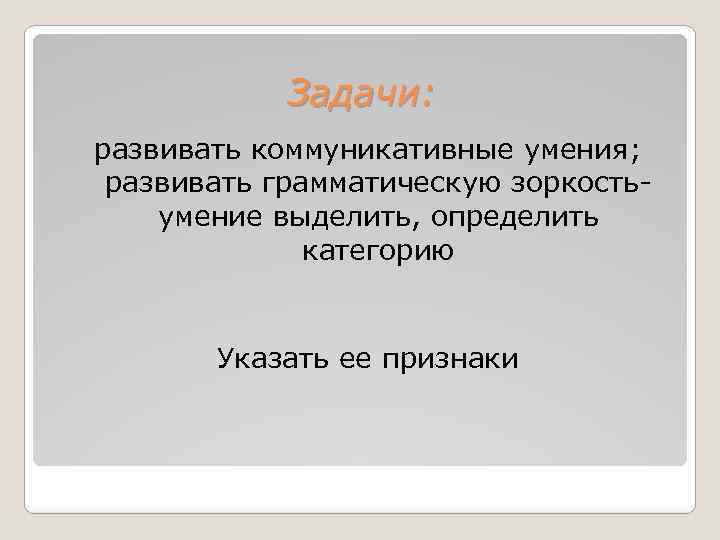 Задачи:

развивать коммуникативные умения; развивать грамматическую зоркость- умение выделить, определить категорию

Указать ее признаки